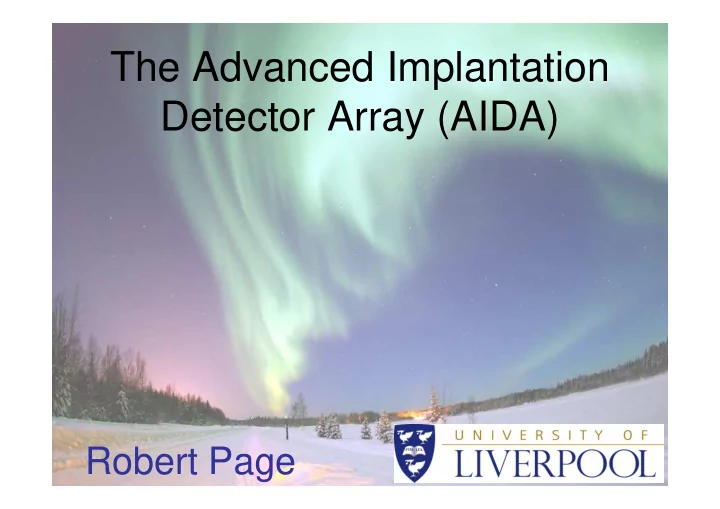 The Advanced Implantation Detector Array (AIDA)

Robert Page

UNIVERSITY OF LIVERPOOL